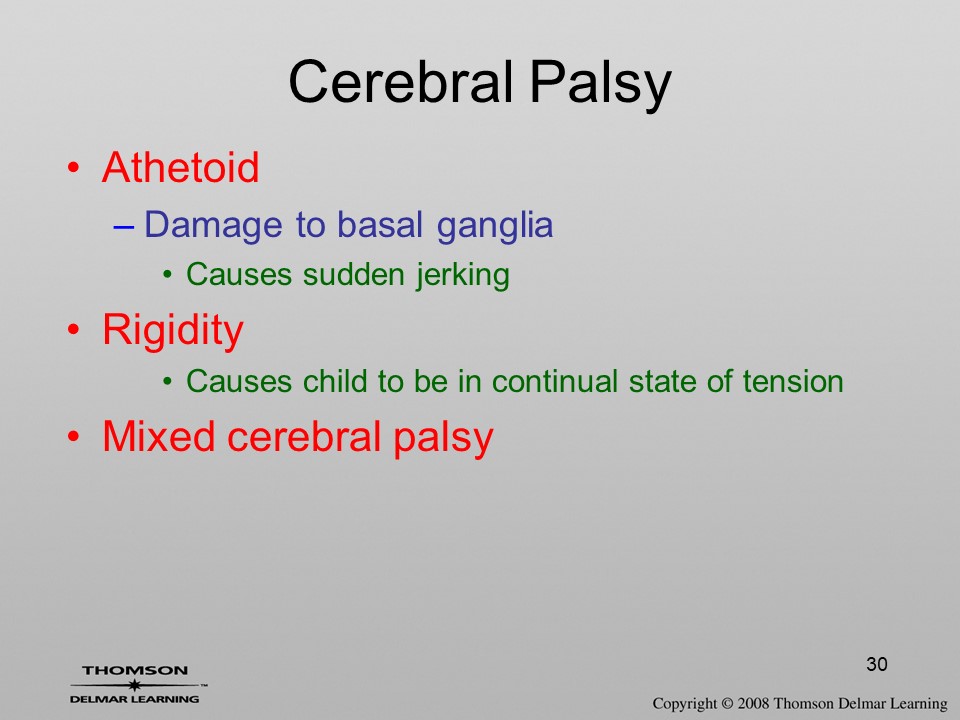 Cerebral Palsy

• Athetoid
– Damage to basal ganglia
• Causes sudden jerking
• Rigidity
• Causes child to be in continual state of tension
• Mixed cerebral palsy

30

THOMSON
DELMAR LEARNING™

Copyright © 2008 Thomson Delmar Learning